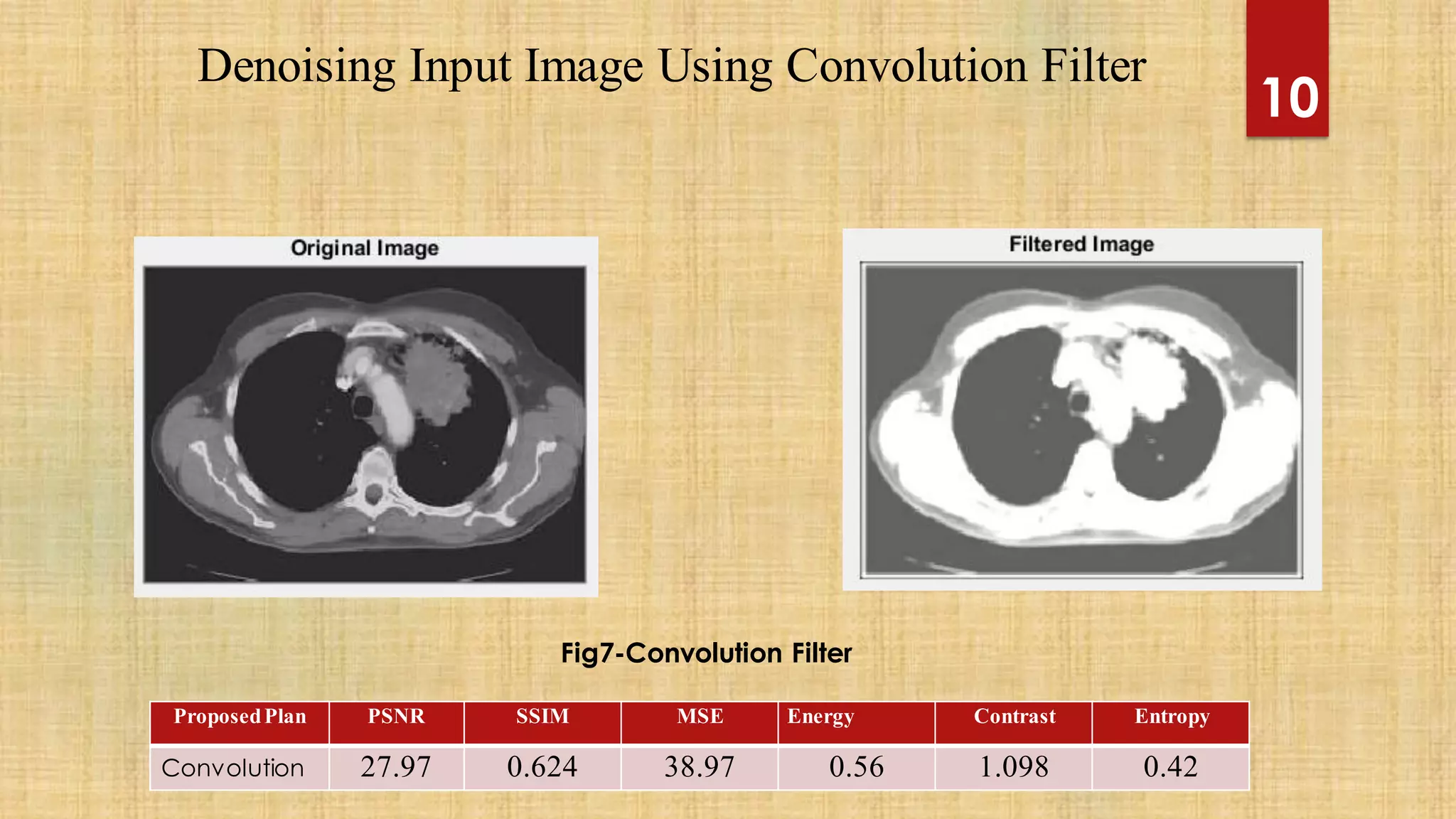 Denoising Input Image Using Convolution Filter

10

Original Image

Filtered Image

Fig7-Convolution Filter

| Proposed Plan | PSNR | SSIM | MSE | Energy | Contrast | Entropy |
|---|---|---|---|---|---|---|
| Convolution | 27.97 | 0.624 | 38.97 | 0.56 | 1.098 | 0.42 |